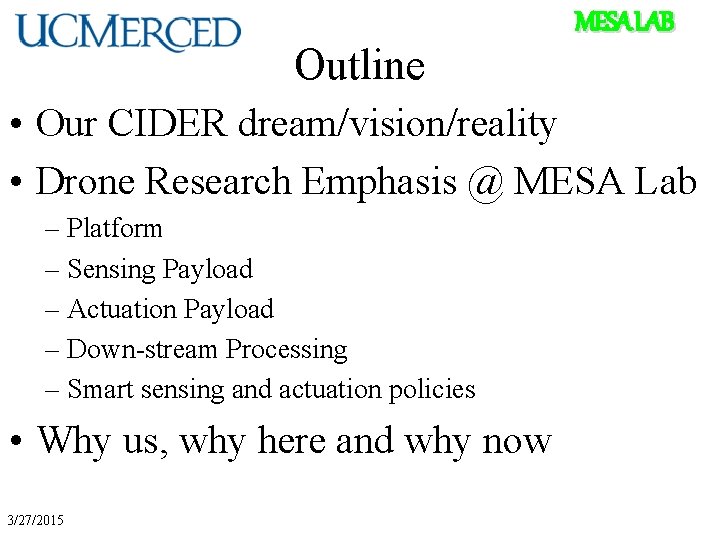 UCMERCED

MESA LAB

Outline

• Our CIDER dream/vision/reality
• Drone Research Emphasis @ MESA Lab
  – Platform
  – Sensing Payload
  – Actuation Payload
  – Down-stream Processing
  – Smart sensing and actuation policies
• Why us, why here and why now

3/27/2015